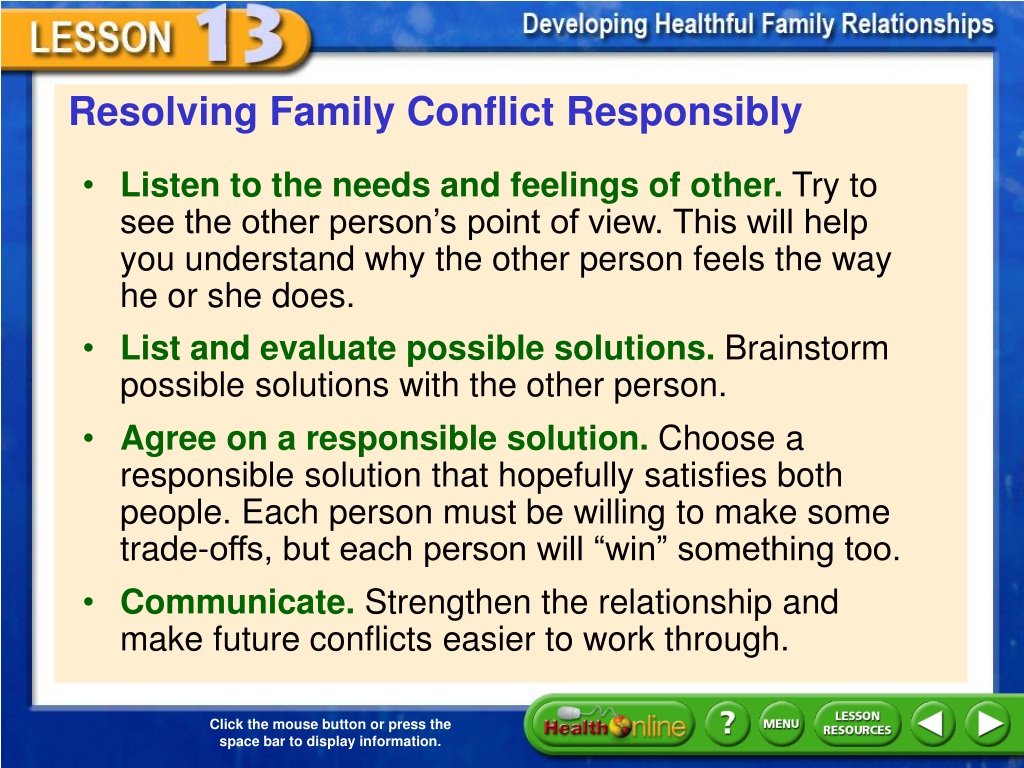 LESSON 13

Developing Healthful Family Relationships

Resolving Family Conflict Responsibly

• Listen to the needs and feelings of other. Try to see the other person's point of view. This will help you understand why the other person feels the way he or she does.

• List and evaluate possible solutions. Brainstorm possible solutions with the other person.

• Agree on a responsible solution. Choose a responsible solution that hopefully satisfies both people. Each person must be willing to make some trade-offs, but each person will "win" something too.

• Communicate. Strengthen the relationship and make future conflicts easier to work through.

Click the mouse button or press the space bar to display information.

Health Online

?

MENU

LESSON RESOURCES